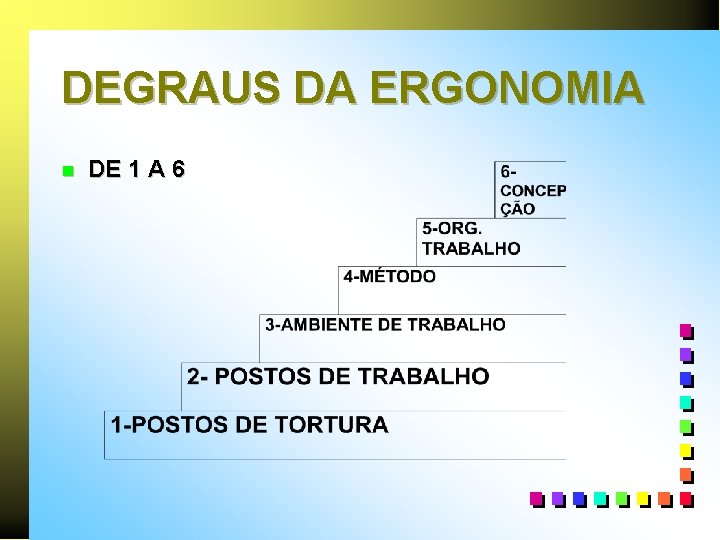 DEGRAUS DA ERGONOMIA

DE 1 A 6

6-CONCEPÇÃO

5-ORG. TRABALHO

4-MÉTODO

3-AMBIENTE DE TRABALHO

2- POSTOS DE TRABALHO

1-POSTOS DE TORTURA